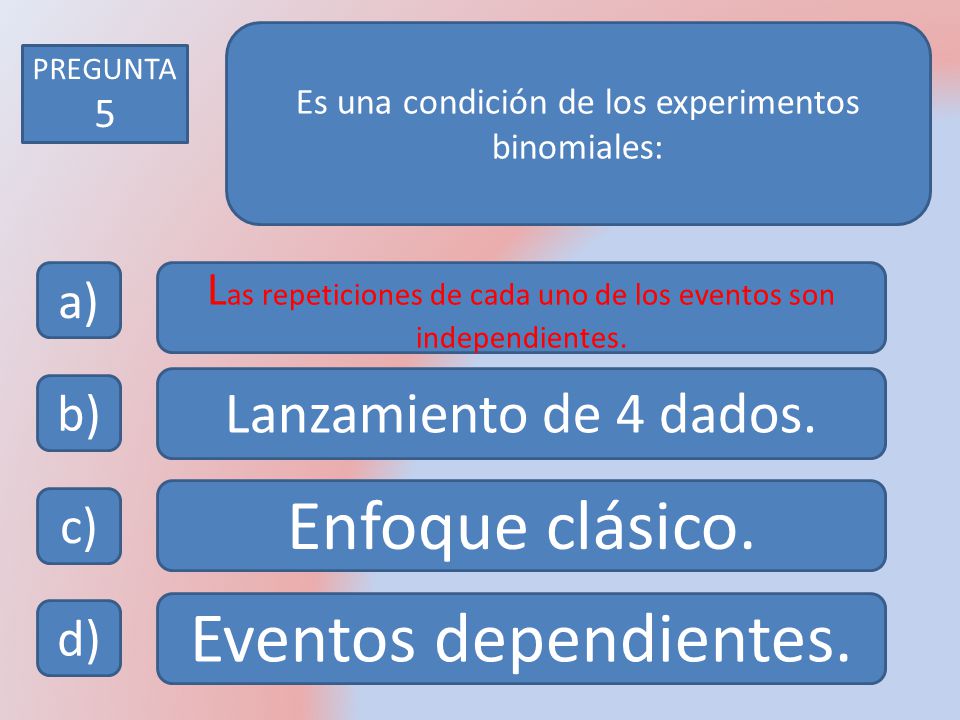 PREGUNTA
5

Es una condición de los experimentos binomiales:

a)
Las repeticiones de cada uno de los eventos son independientes.

b)
Lanzamiento de 4 dados.

c)
Enfoque clásico.

d)
Eventos dependientes.